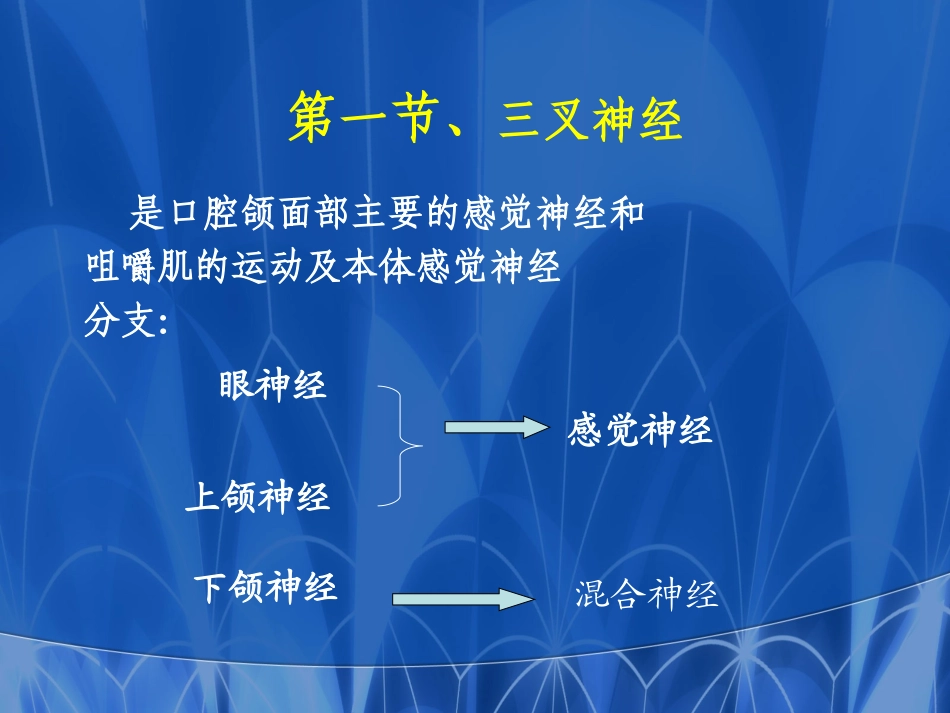 第一节、三叉神经

是口腔颌面部主要的感觉神经和咀嚼肌的运动及本体感觉神经

分支:

眼神经

上颌神经

感觉神经

下颌神经

混合神经